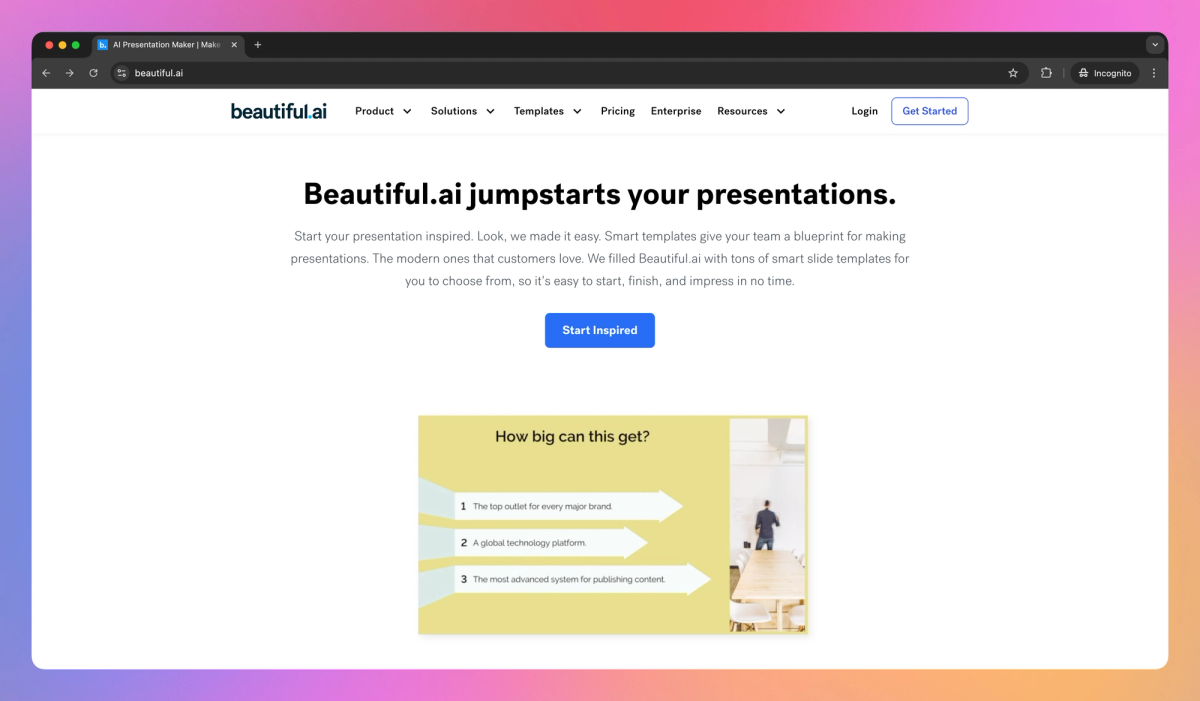 AI Presentation Maker | Make

beautiful.ai

Incognito

beautiful.ai

Product Solutions Templates Pricing Enterprise Resources

Login Get Started

Beautiful.ai jumpstarts your presentations.

Start your presentation inspired. Look, we made it easy. Smart templates give your team a blueprint for making presentations. The modern ones that customers love. We filled Beautiful.ai with tons of smart slide templates for you to choose from, so it's easy to start, finish, and impress in no time.

Start Inspired

How big can this get?

1 The top outlet for every major brand.

2 A global technology platform.

3 The most advanced system for publishing content.